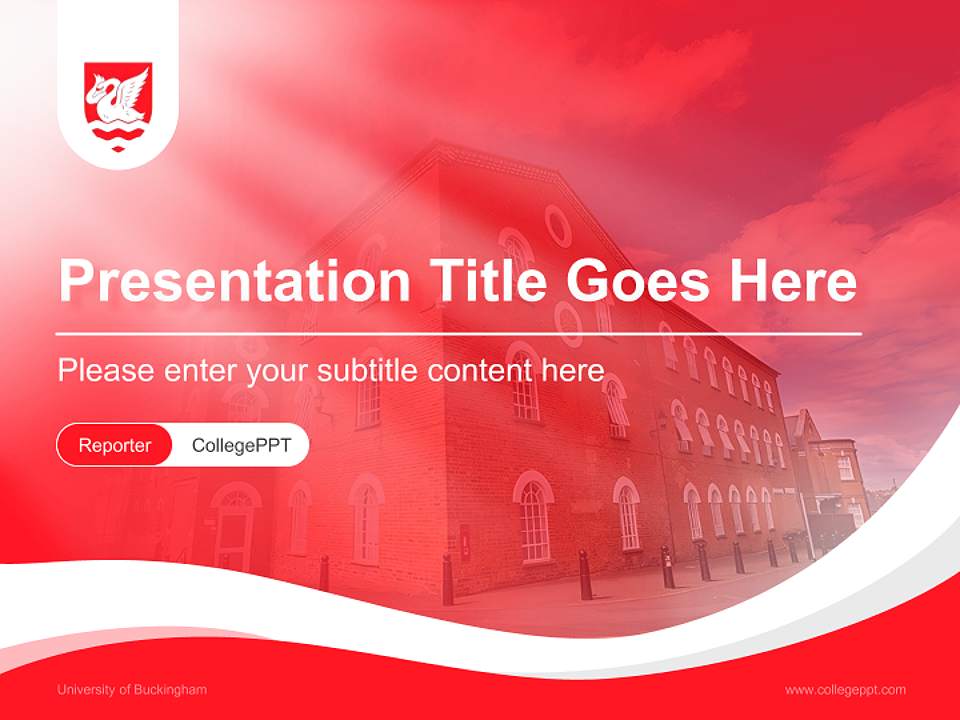 Presentation Title Goes Here

Please enter your subtitle content here

Reporter CollegePPT

University of Buckingham

www.collegeppt.com